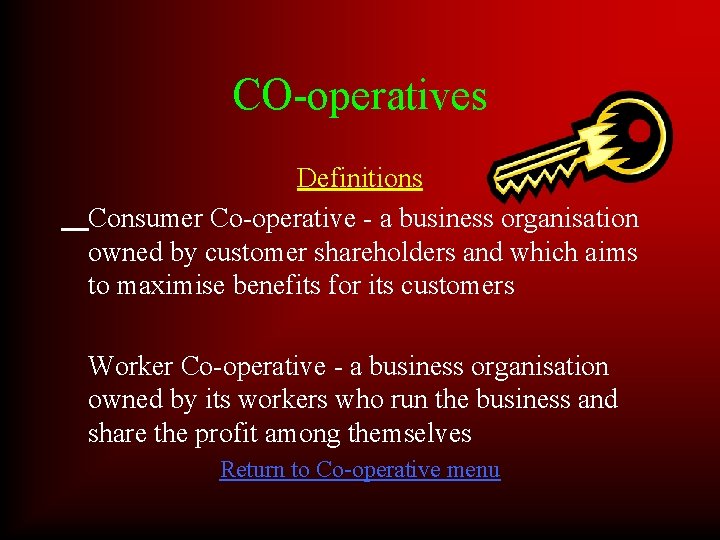 CO-operatives

Definitions

Consumer Co-operative - a business organisation owned by customer shareholders and which aims to maximise benefits for its customers

Worker Co-operative - a business organisation owned by its workers who run the business and share the profit among themselves

Return to Co-operative menu